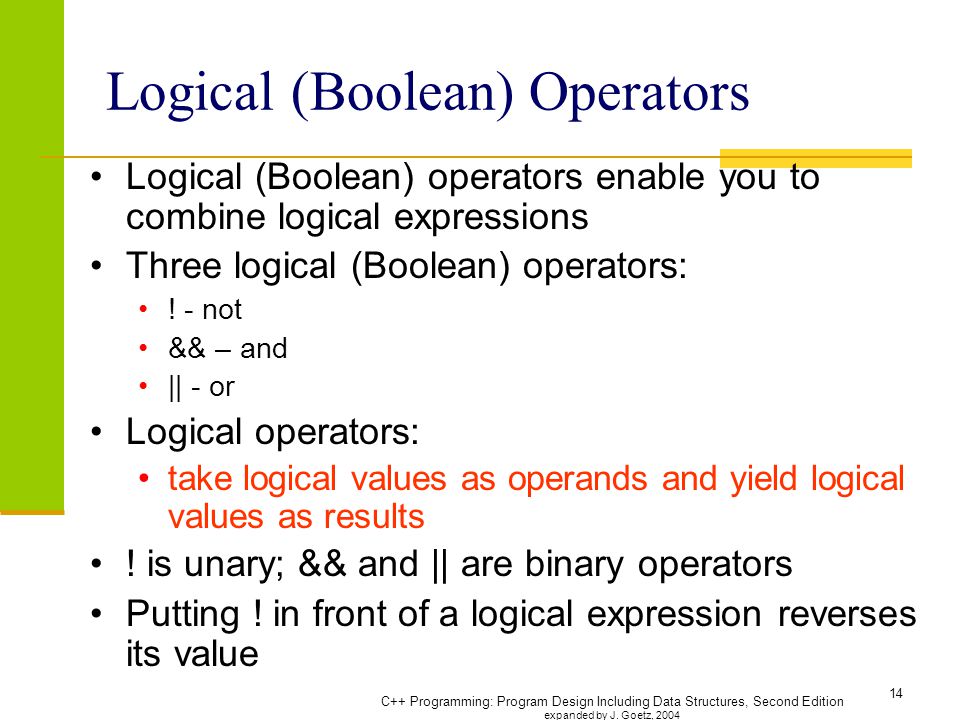 Logical (Boolean) Operators

• Logical (Boolean) operators enable you to combine logical expressions
• Three logical (Boolean) operators:
  • ! - not
  • && – and
  • || - or
• Logical operators:
  • take logical values as operands and yield logical values as results
• ! is unary; && and || are binary operators
• Putting ! in front of a logical expression reverses its value

C++ Programming: Program Design Including Data Structures, Second Edition
expanded by J. Goetz, 2004

14